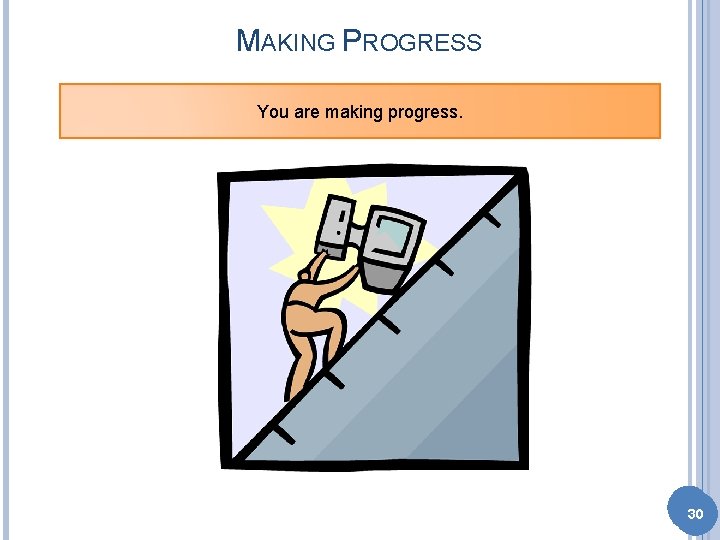 MAKING PROGRESS

You are making progress.

30